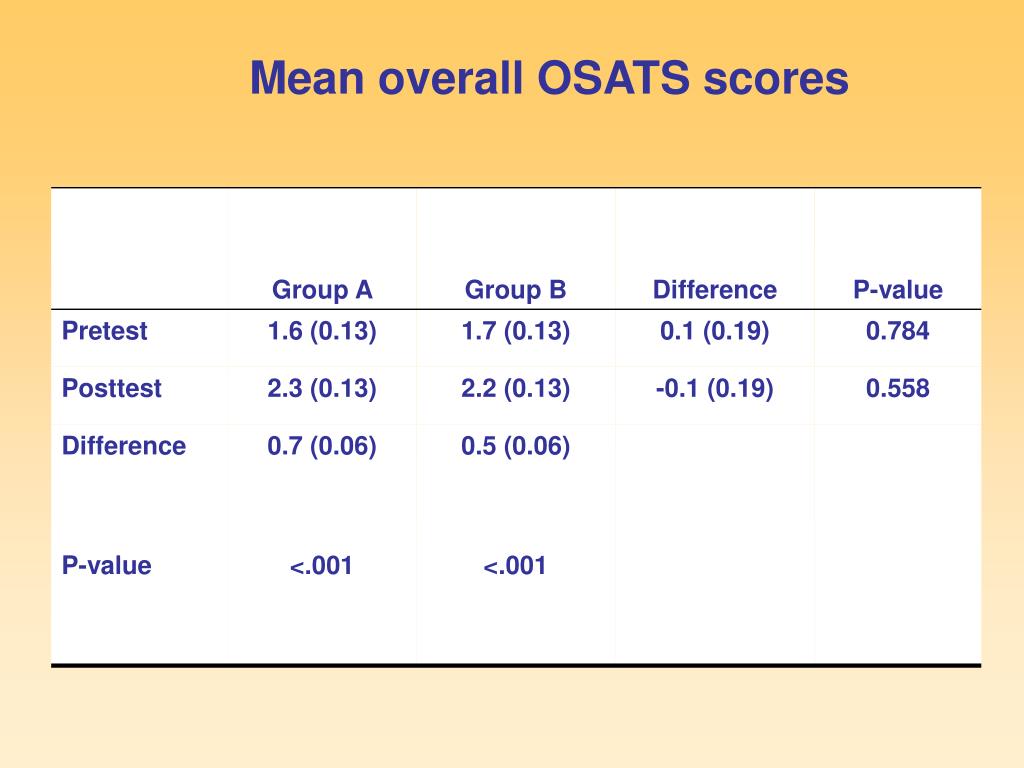 Mean overall OSATS scores

| | Group A | Group B | Difference | P-value |
|---|---|---|---|---|
| Pretest | 1.6 (0.13) | 1.7 (0.13) | 0.1 (0.19) | 0.784 |
| Posttest | 2.3 (0.13) | 2.2 (0.13) | -0.1 (0.19) | 0.558 |
| Difference | 0.7 (0.06) | 0.5 (0.06) | | |
| P-value | <.001 | <.001 | | |